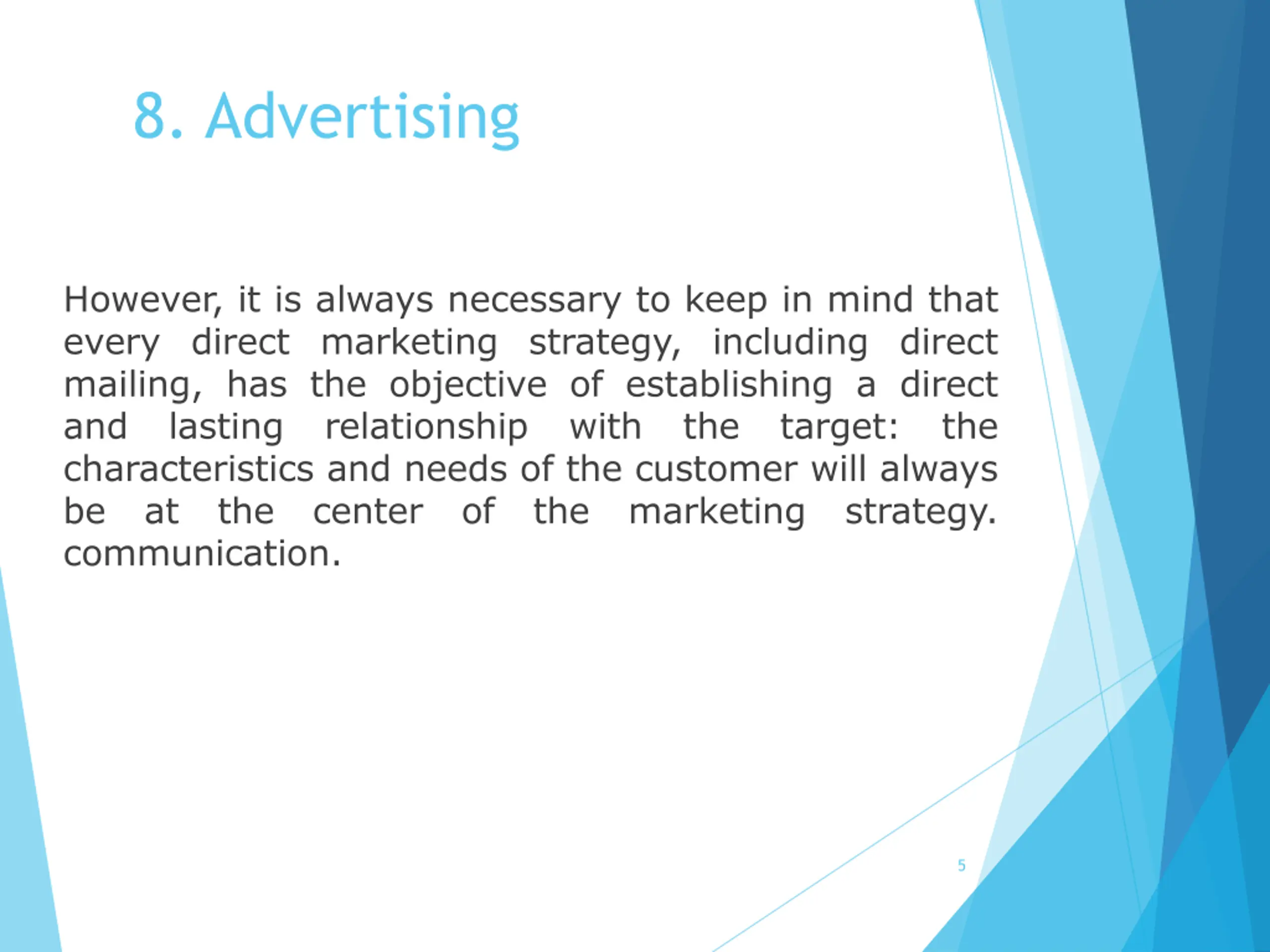 8. Advertising

However, it is always necessary to keep in mind that every direct marketing strategy, including direct mailing, has the objective of establishing a direct and lasting relationship with the target: the characteristics and needs of the customer will always be at the center of the marketing strategy. communication.

5